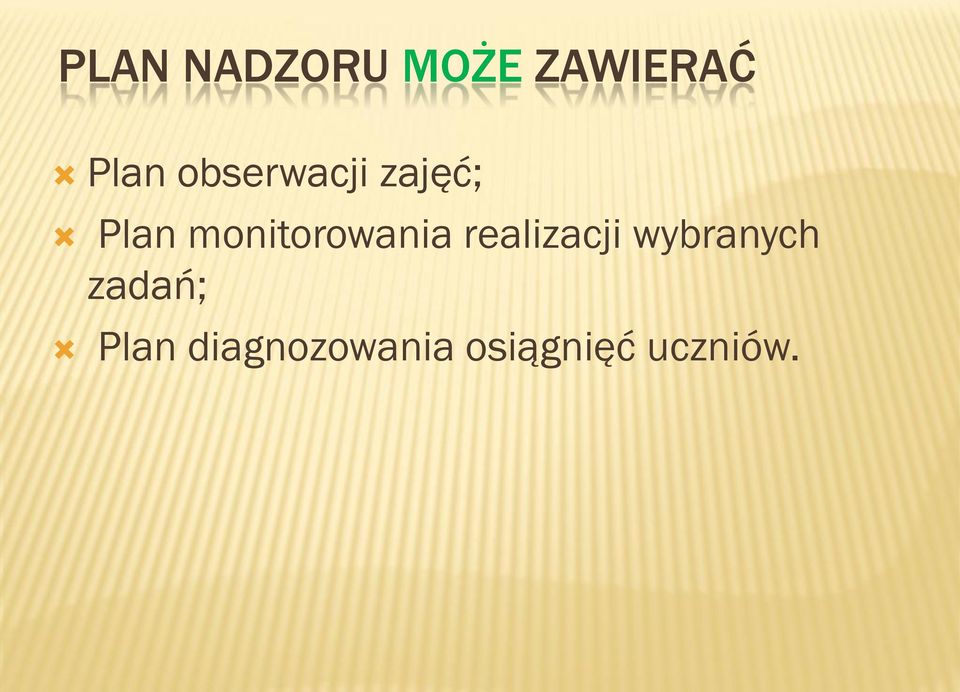 PLAN NADZORU MOŻE ZAWIERAĆ

Plan obserwacji zajęć;

Plan monitorowania realizacji wybranych zadań;

Plan diagnozowania osiągnięć uczniów.